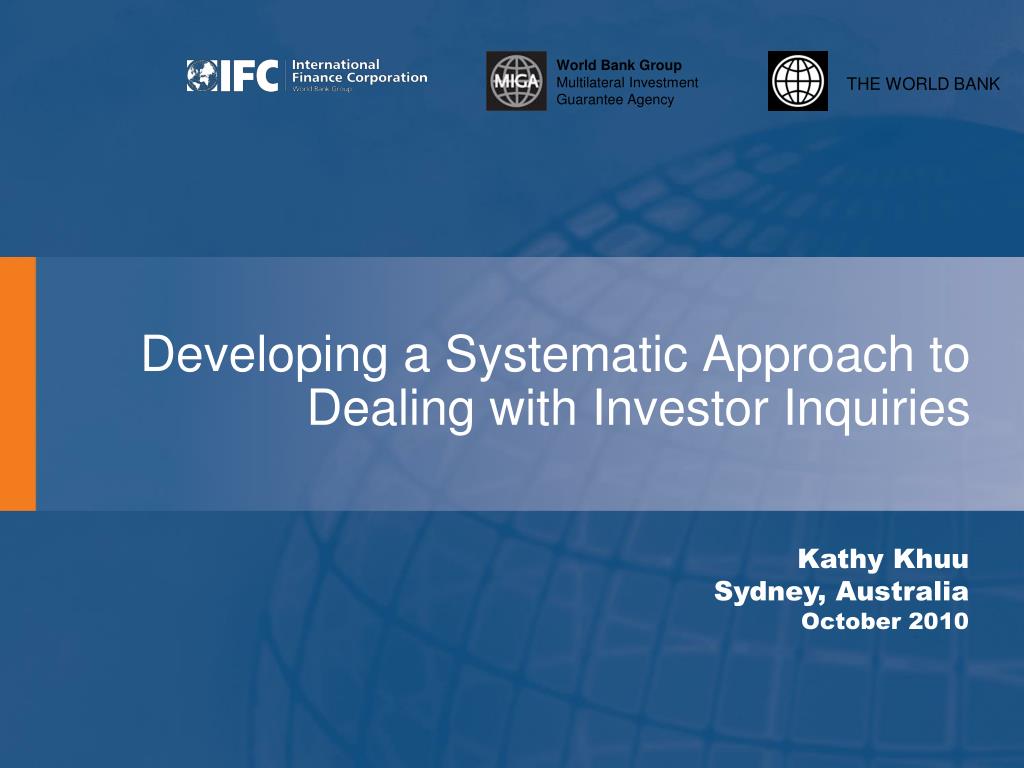 IFC International Finance Corporation
World Bank Group

MIGA
World Bank Group
Multilateral Investment Guarantee Agency

THE WORLD BANK

Developing a Systematic Approach to Dealing with Investor Inquiries

Kathy Khuu
Sydney, Australia
October 2010